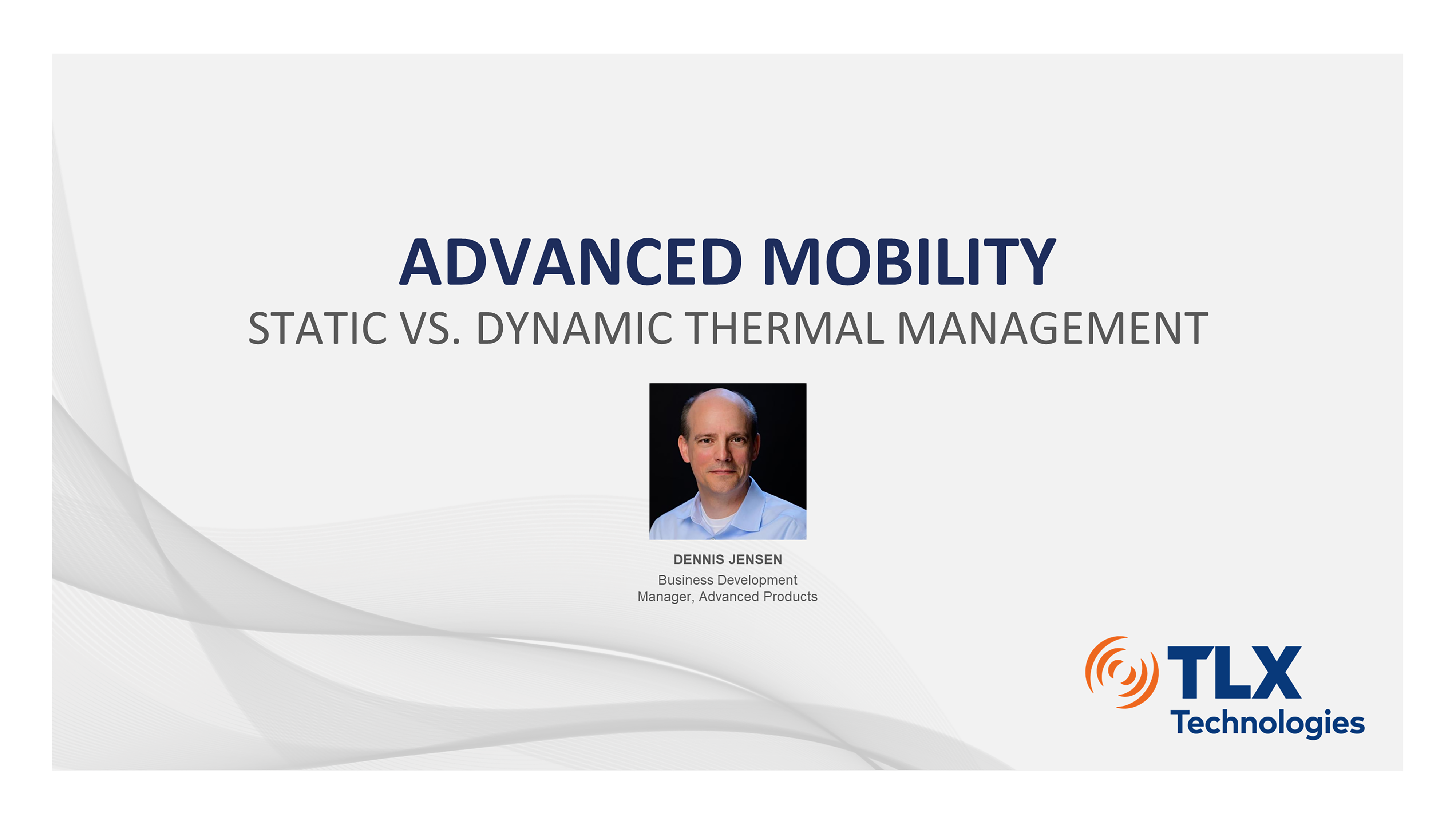 ADVANCED MOBILITY

STATIC VS. DYNAMIC THERMAL MANAGEMENT

DENNIS JENSEN

Business Development Manager, Advanced Products

TLX Technologies